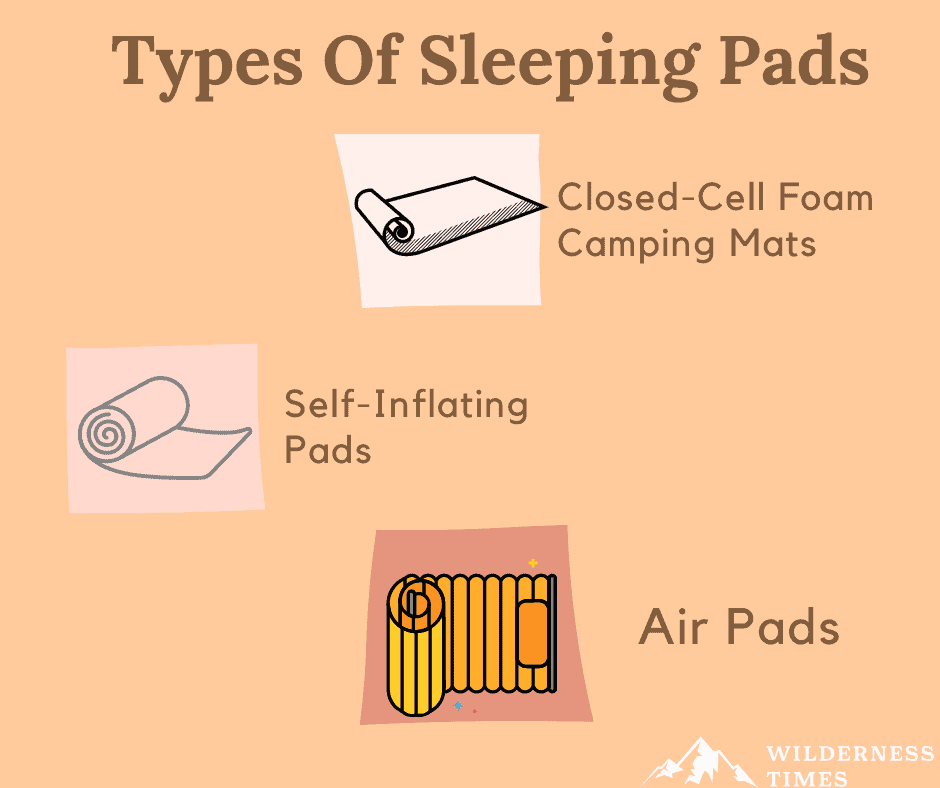 Types Of Sleeping Pads

Closed-Cell Foam Camping Mats

Self-Inflating Pads

Air Pads

WILDERNESS TIMES